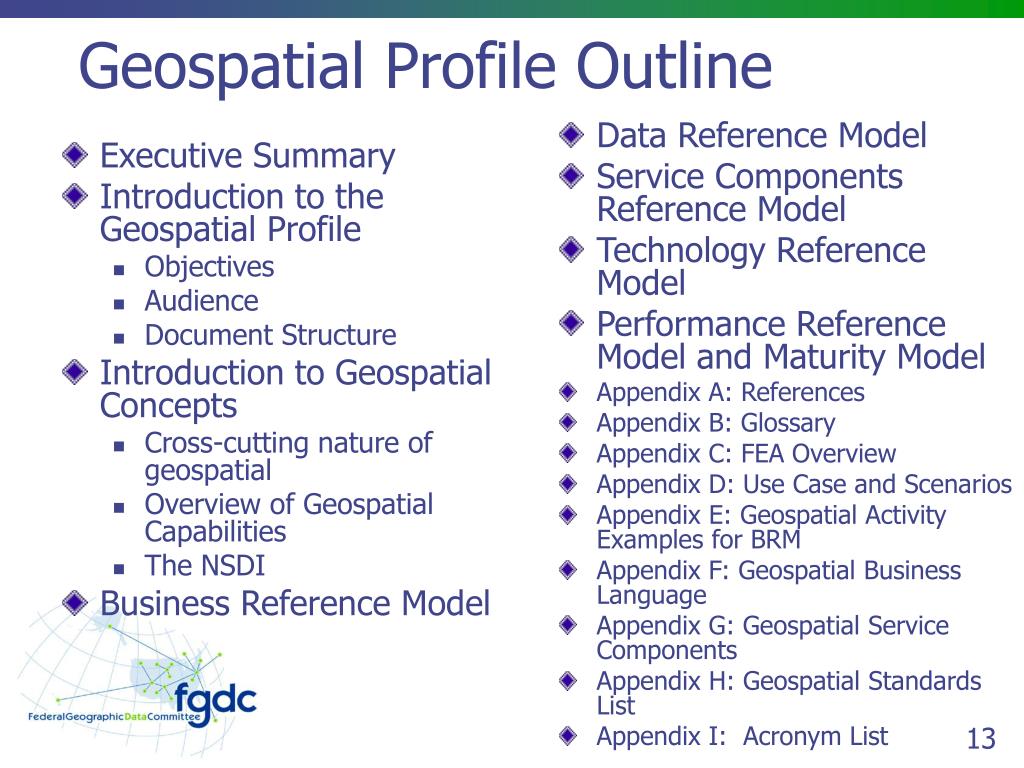 Geospatial Profile Outline

Executive Summary
Introduction to the Geospatial Profile
Objectives
Audience
Document Structure
Introduction to Geospatial Concepts
Cross-cutting nature of geospatial
Overview of Geospatial Capabilities
The NSDI
Business Reference Model

Data Reference Model
Service Components Reference Model
Technology Reference Model
Performance Reference Model and Maturity Model
Appendix A: References
Appendix B: Glossary
Appendix C: FEA Overview
Appendix D: Use Case and Scenarios
Appendix E: Geospatial Activity Examples for BRM
Appendix F: Geospatial Business Language
Appendix G: Geospatial Service Components
Appendix H: Geospatial Standards List
Appendix I: Acronym List

fgdc
FederalGeographicDataCommittee

13